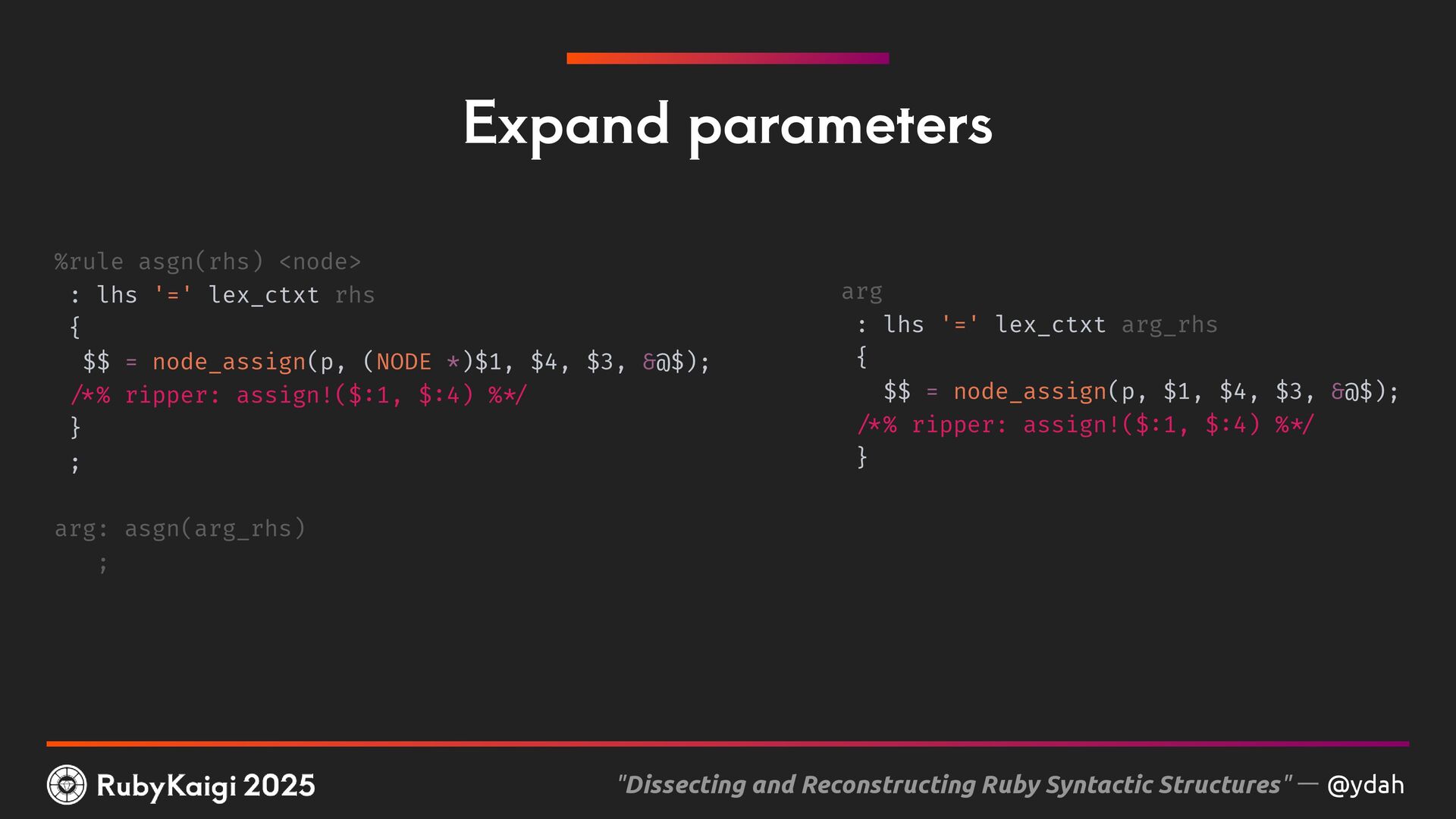 Expand parameters

%rule asgn(rhs) <node>
 : lhs '=' lex_ctxt rhs
 {
  $$ = node_assign(p, (NODE *)$1, $4, $3, &@$);
 /*% ripper: assign!($:1, $:4) %*/
 }
 ;

arg: asgn(arg_rhs)
   ;

arg
 : lhs '=' lex_ctxt arg_rhs
 {
   $$ = node_assign(p, $1, $4, $3, &@$);
 /*% ripper: assign!($:1, $:4) %*/
 }

RubyKaigi 2025

"Dissecting and Reconstructing Ruby Syntactic Structures" — @ydah